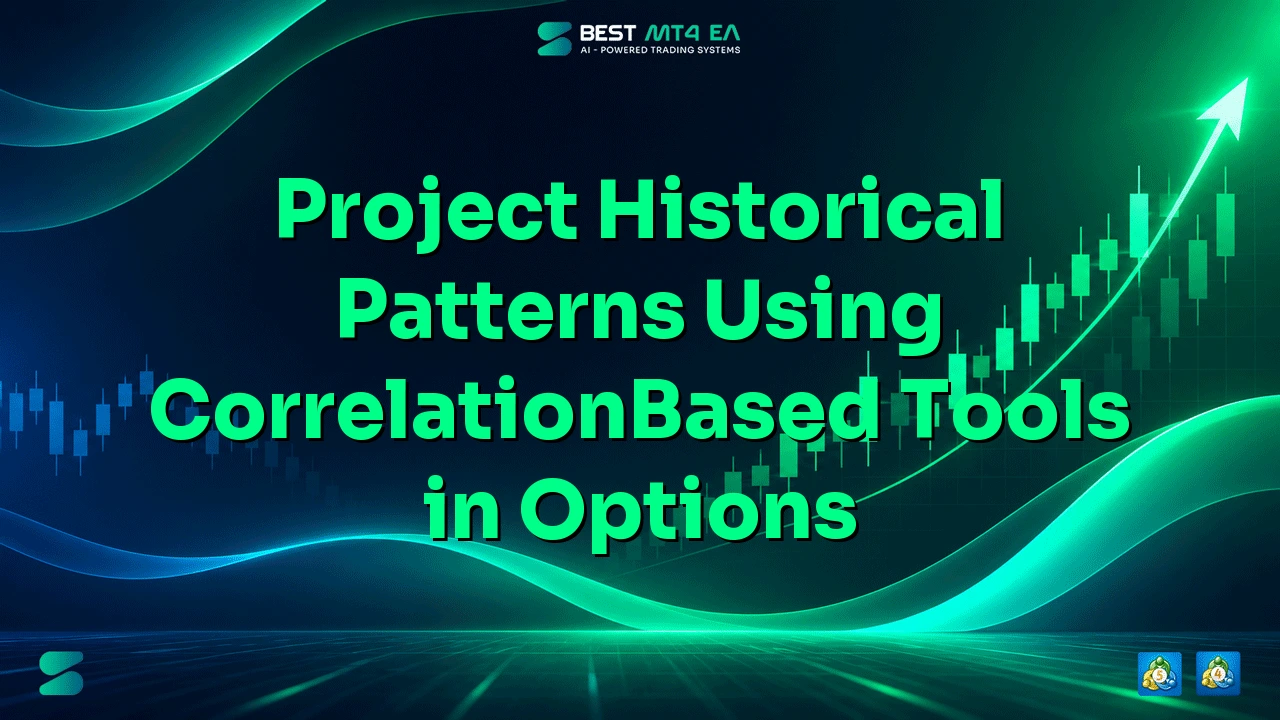 BEST MT4 EA
AI - POWERED TRADING SYSTEMS

Project Historical Patterns Using CorrelationBased Tools in Options

5

4